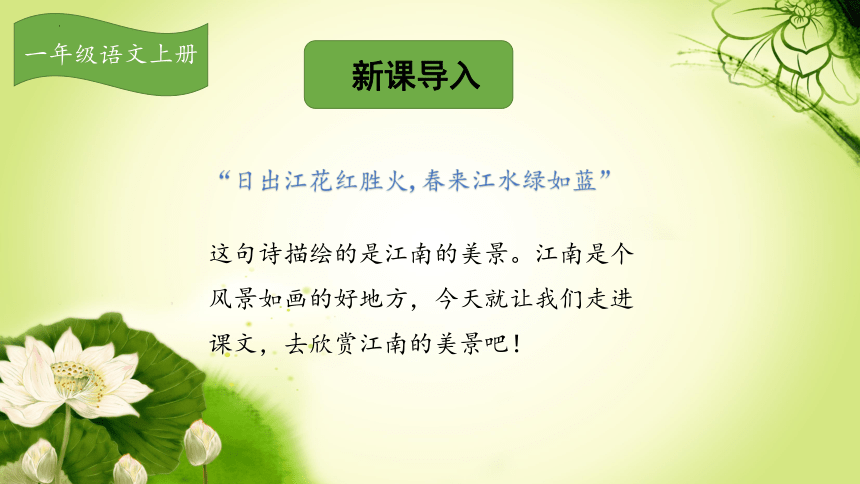 一年级语文上册

新课导入

“日出江花红胜火，春来江水绿如蓝”

这句诗描绘的是江南的美景。江南是个风景如画的好地方，今天就让我们走进课文，去欣赏江南的美景吧！